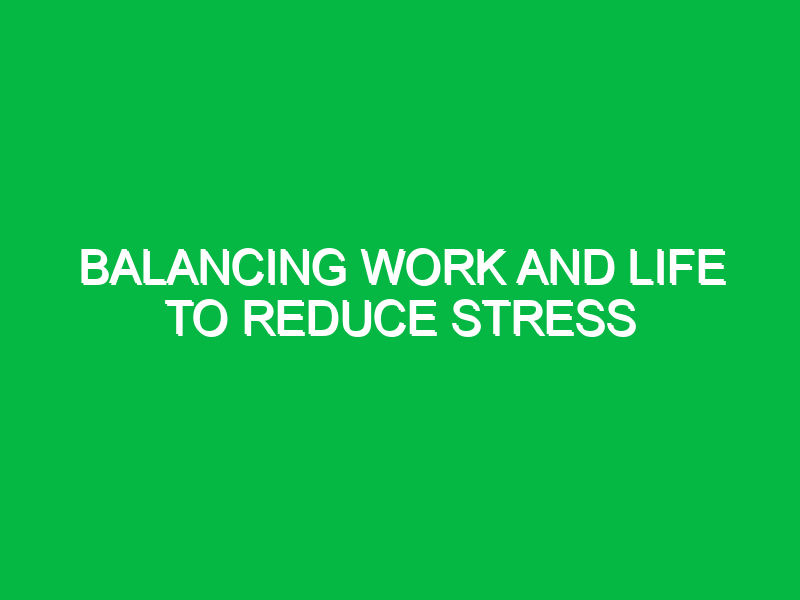 BALANCING WORK AND LIFE TO REDUCE STRESS